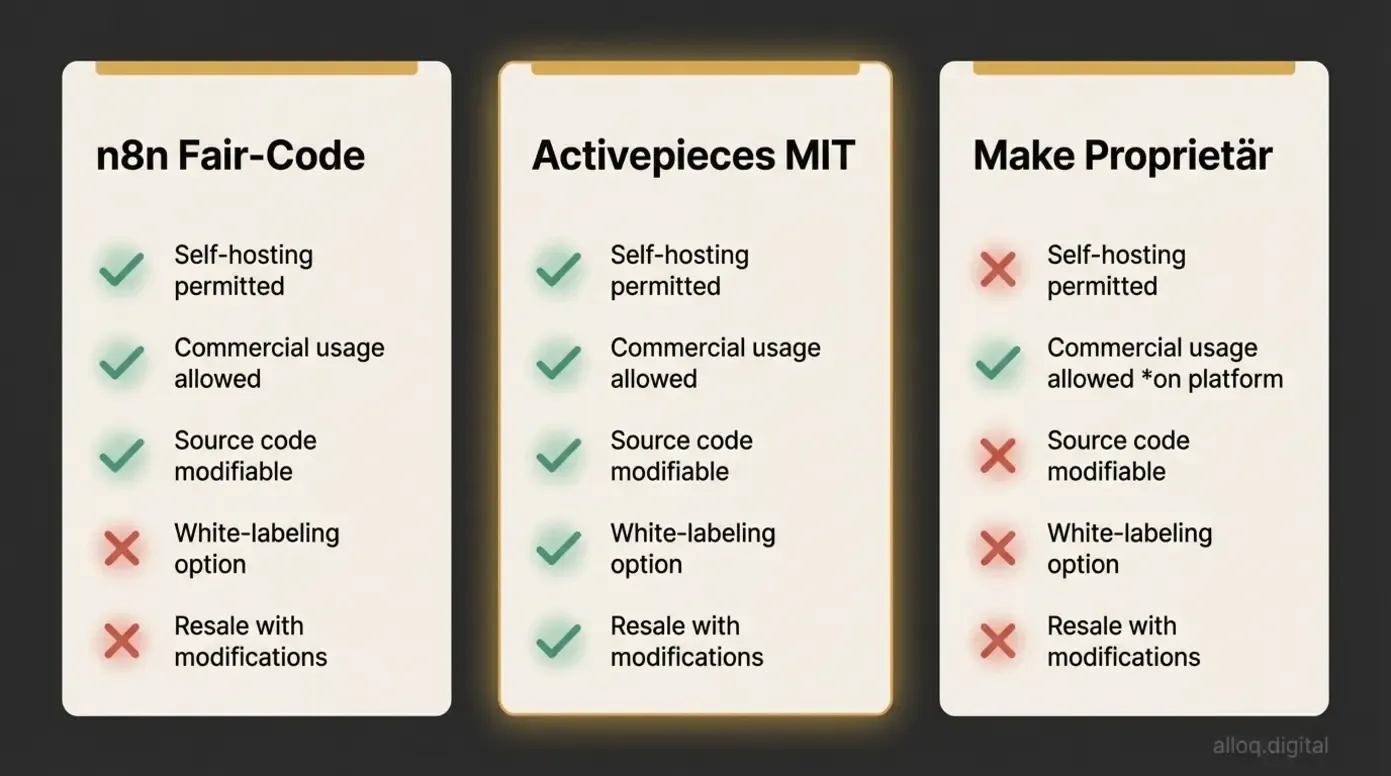 n8n Fair-Code

Self-hosting permitted

Commercial usage allowed

Source code modifiable

White-labeling option

Resale with modifications

Activepieces MIT

Self-hosting permitted

Commercial usage allowed

Source code modifiable

White-labeling option

Resale with modifications

Make Proprietär

Self-hosting permitted

Commercial usage allowed *on platform

Source code modifiable

White-labeling option

Resale with modifications

alloq.digital